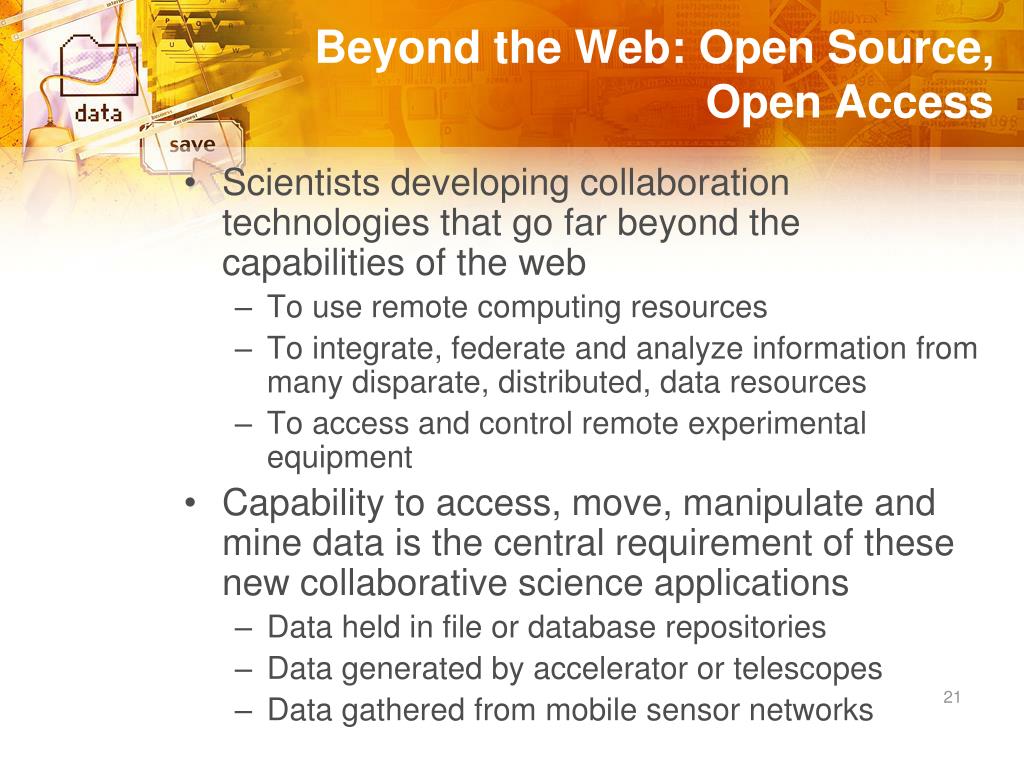 data

save

Beyond the Web: Open Source, Open Access

• Scientists developing collaboration technologies that go far beyond the capabilities of the web
– To use remote computing resources
– To integrate, federate and analyze information from many disparate, distributed, data resources
– To access and control remote experimental equipment

• Capability to access, move, manipulate and mine data is the central requirement of these new collaborative science applications
– Data held in file or database repositories
– Data generated by accelerator or telescopes
– Data gathered from mobile sensor networks

21